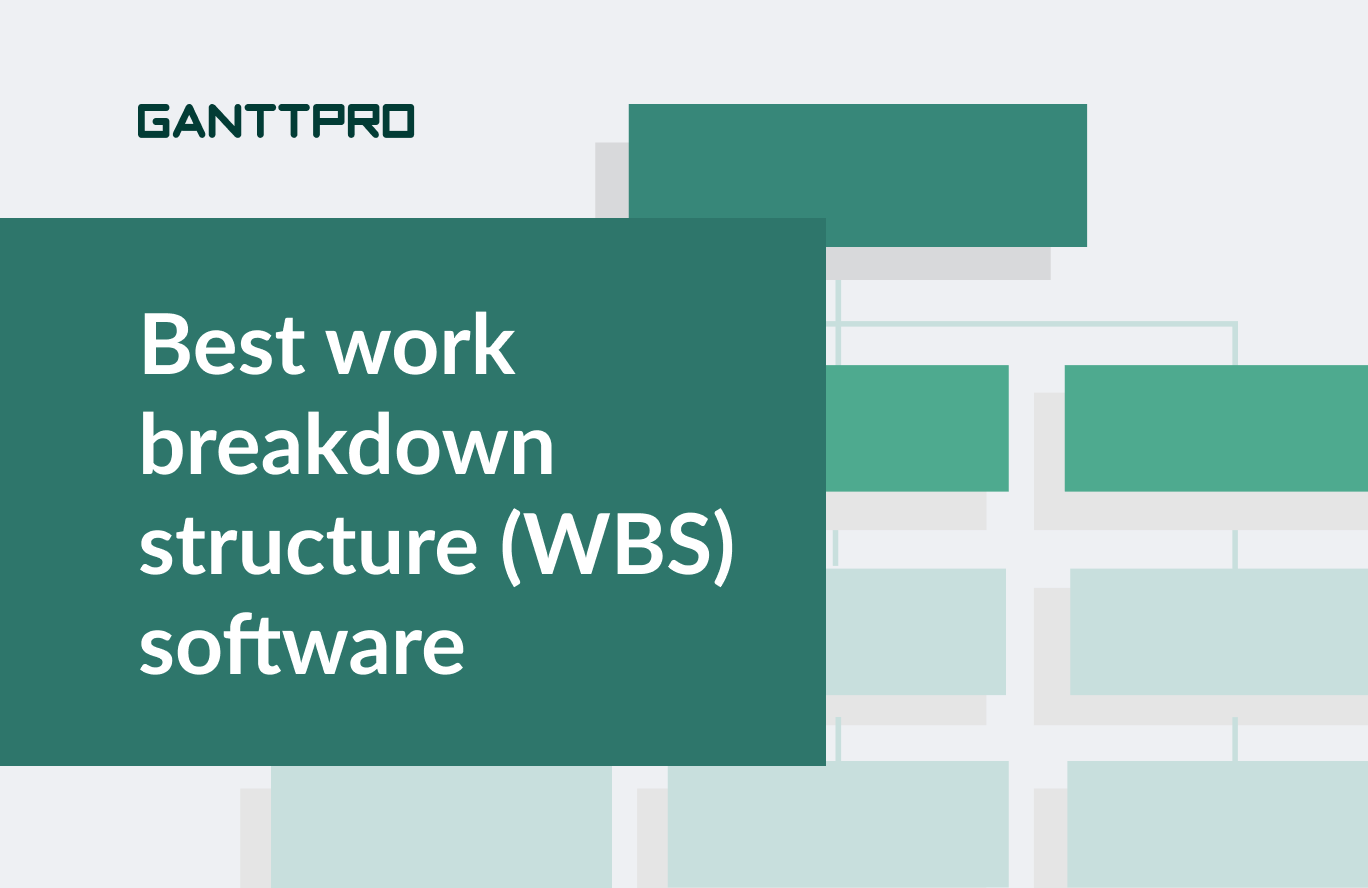 GANTTPRO

Best work breakdown structure (WBS) software